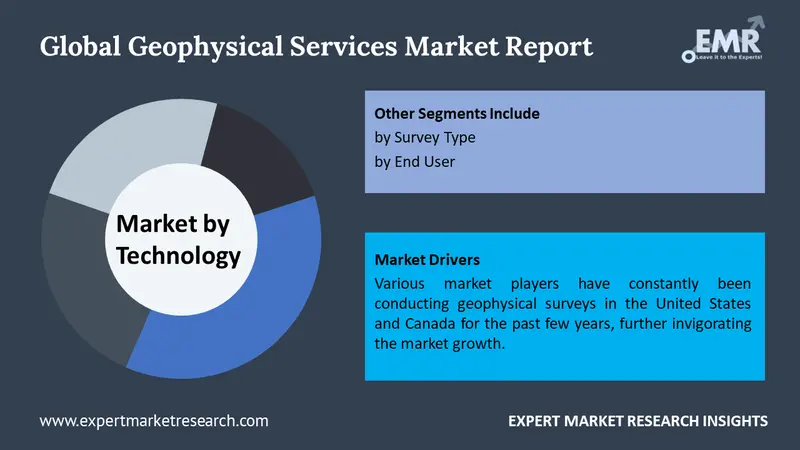 Global Geophysical Services Market Report

EMR
Leave it to the Experts!

Market by Technology

Other Segments Include
by Survey Type
by End User

Market Drivers
Various market players have constantly been conducting geophysical surveys in the United States and Canada for the past few years, further invigorating the market growth.

www.expertmarketresearch.com

EXPERT MARKET RESEARCH INSIGHTS